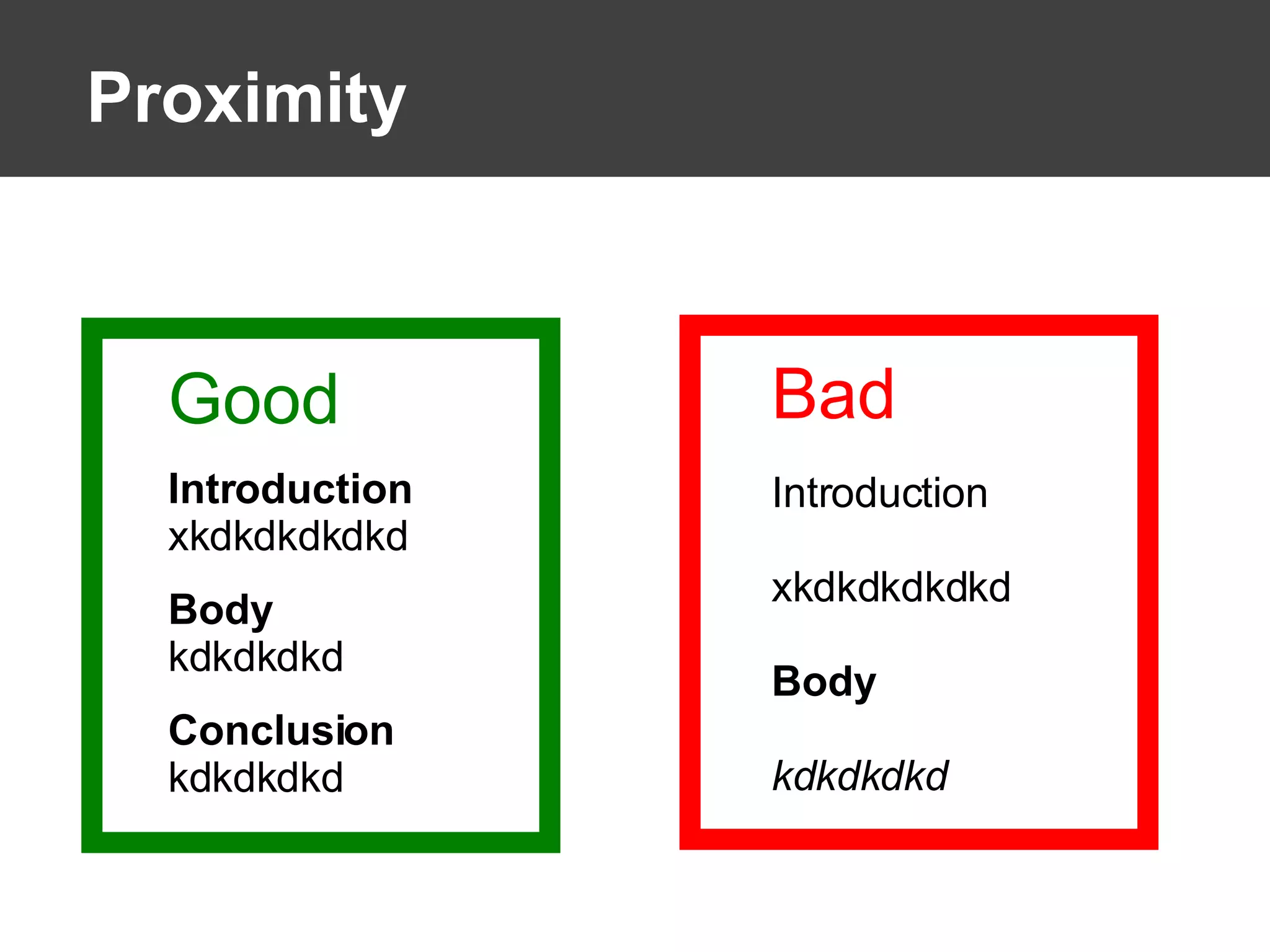 Proximity

Good

Introduction
xkdkdkdkdkd

Body
kdkdkdkd

Conclusion
kdkdkdkd

Bad

Introduction

xkdkdkdkdkd

Body

kdkdkdkd